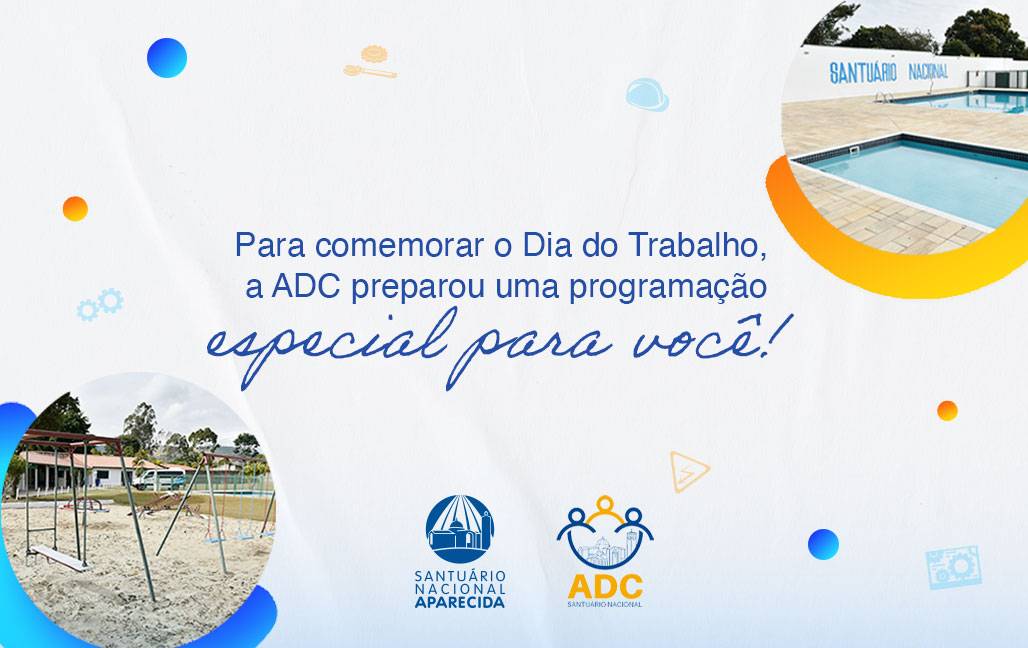 SANTUÁRIO NACIONAL

Para comemorar o Dia do Trabalho, a ADC preparou uma programação especial para você!

SANTUÁRIO NACIONAL APARECIDA

ADC
SANTUÁRIO NACIONAL